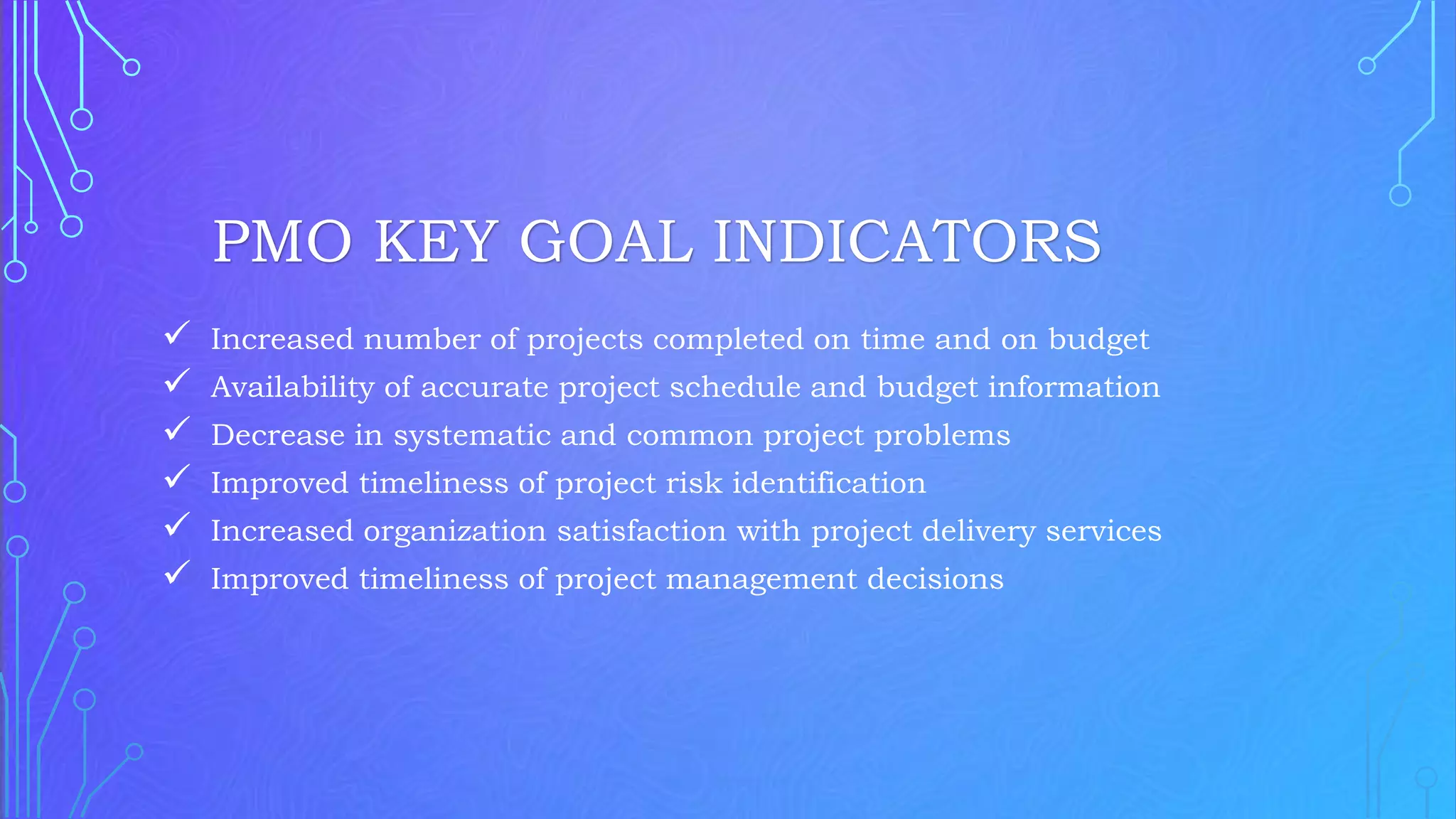 PMO KEY GOAL INDICATORS

✓ Increased number of projects completed on time and on budget
✓ Availability of accurate project schedule and budget information
✓ Decrease in systematic and common project problems
✓ Improved timeliness of project risk identification
✓ Increased organization satisfaction with project delivery services
✓ Improved timeliness of project management decisions